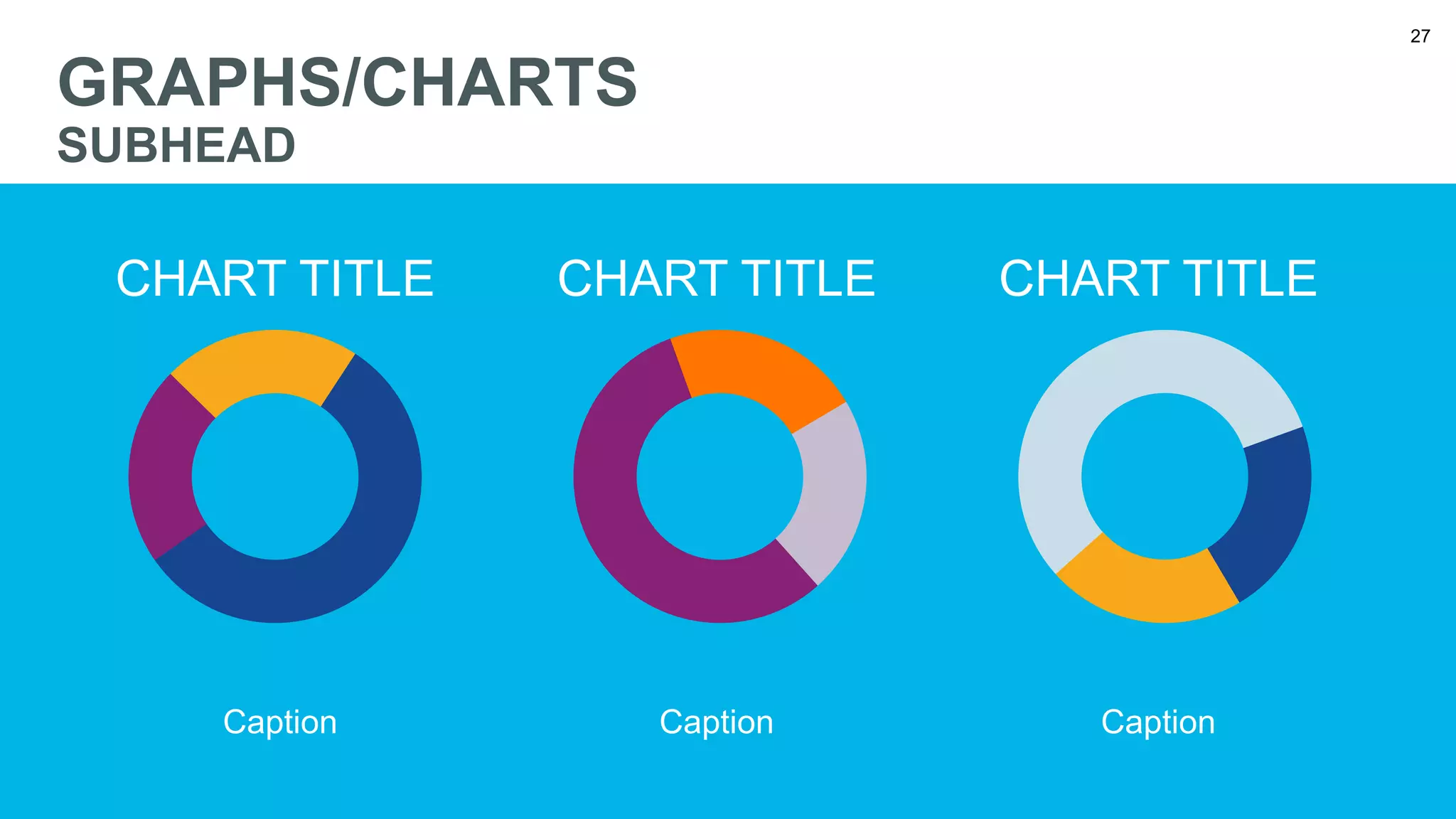 27

GRAPHS/CHARTS
SUBHEAD

CHART TITLE

Caption

CHART TITLE

Caption

CHART TITLE

Caption